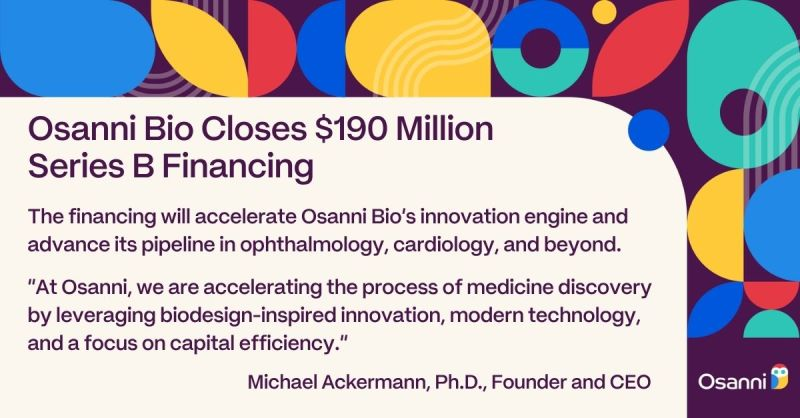 Osanni Bio Closes $190 Million Series B Financing

The financing will accelerate Osanni Bio's innovation engine and advance its pipeline in ophthalmology, cardiology, and beyond.

"At Osanni, we are accelerating the process of medicine discovery by leveraging biodesign-inspired innovation, modern technology, and a focus on capital efficiency."

Michael Ackermann, Ph.D., Founder and CEO

Osanni